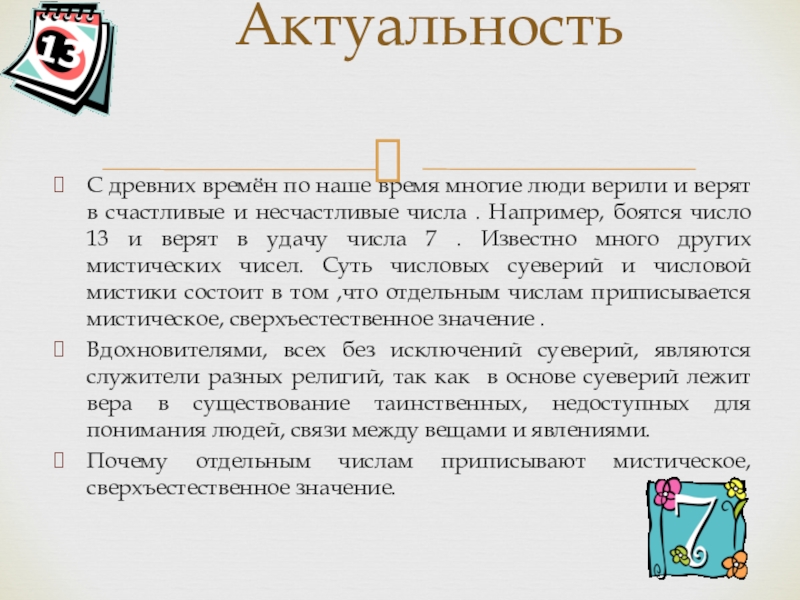 13

Актуальность

С древних времён по наше время многие люди верили и верят в счастливые и несчастливые числа . Например, боятся число 13 и верят в удачу числа 7 . Известно много других мистических чисел. Суть числовых суеверий и числовой мистики состоит в том ,что отдельным числам приписывается мистическое, сверхъестественное значение .

Вдохновителями, всех без исключений суеверий, являются служители разных религий, так как в основе суеверий лежит вера в существование таинственных, недоступных для понимания людей, связи между вещами и явлениями.

Почему отдельным числам приписывают мистическое, сверхъестественное значение.

7